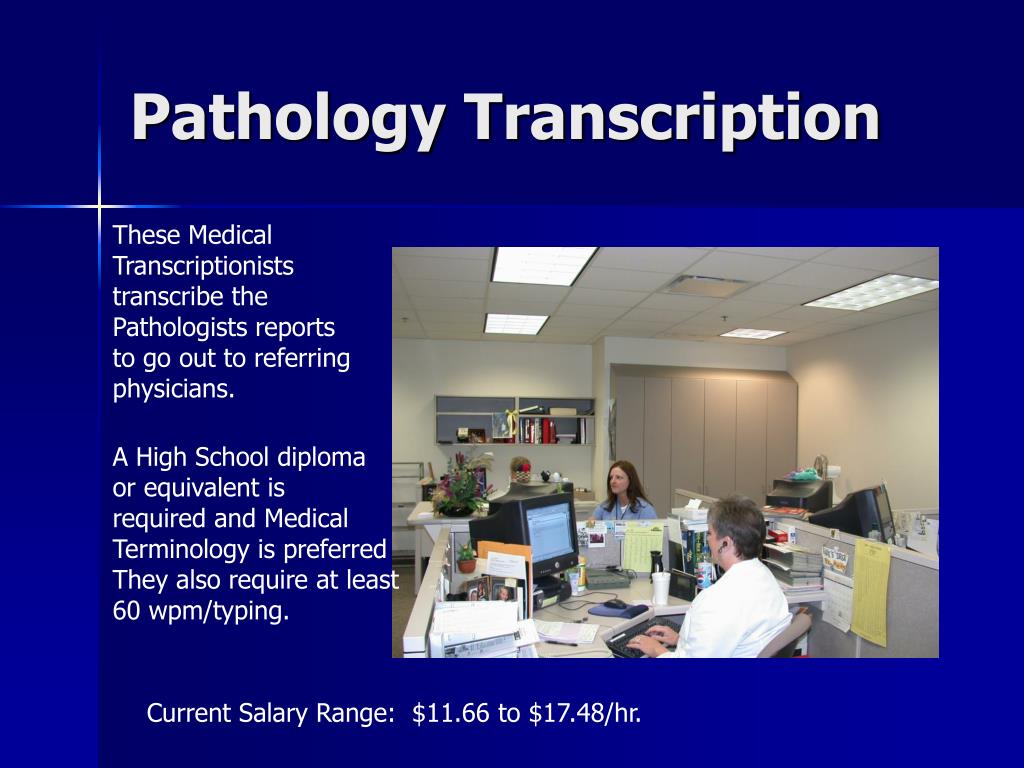 Pathology Transcription

These Medical Transcriptionists transcribe the Pathologists reports to go out to referring physicians.

A High School diploma or equivalent is required and Medical Terminology is preferred They also require at least 60 wpm/typing.

Current Salary Range: \$11.66 to \$17.48/hr.